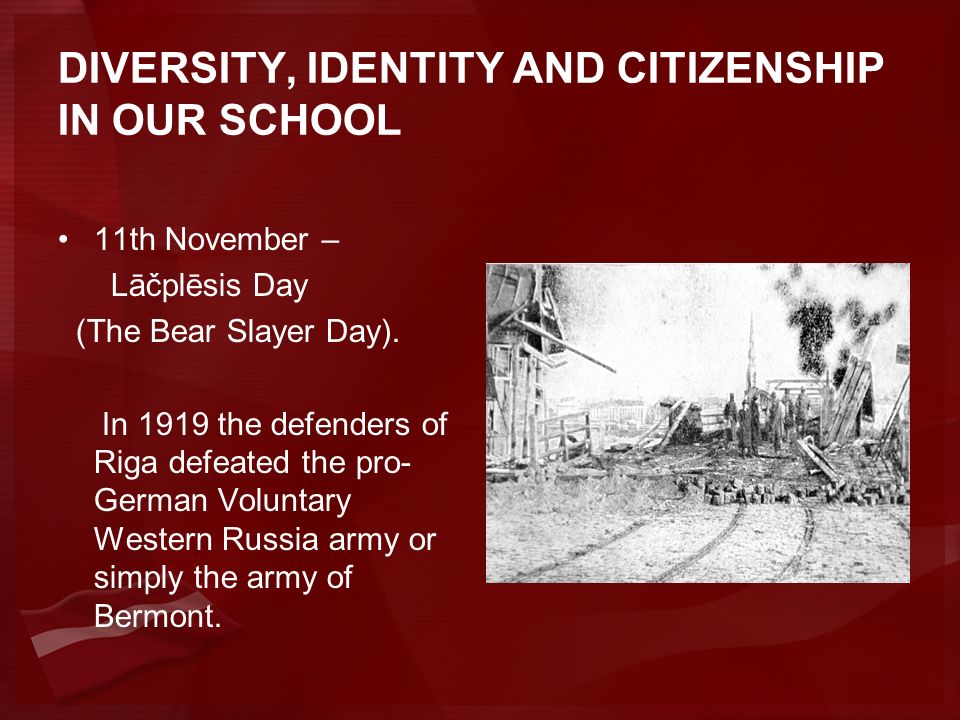 DIVERSITY, IDENTITY AND CITIZENSHIP IN OUR SCHOOL

• 11th November – Lāčplēsis Day (The Bear Slayer Day).

In 1919 the defenders of Riga defeated the pro-German Voluntary Western Russia army or simply the army of Bermont.